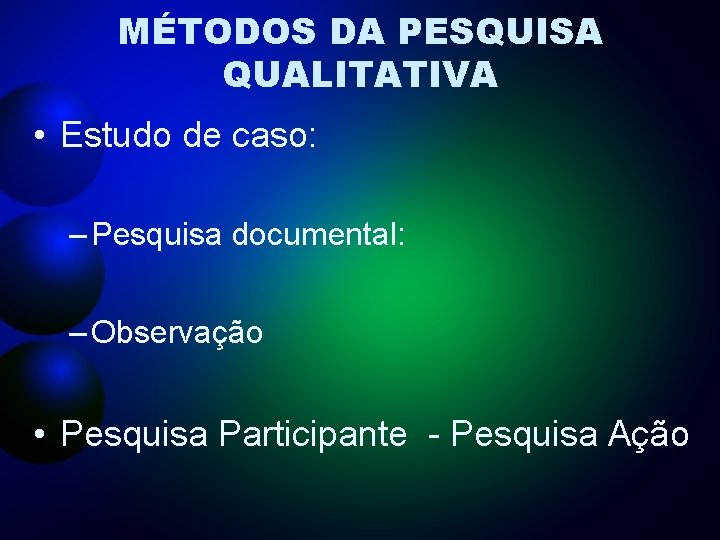 MÉTODOS DA PESQUISA QUALITATIVA

• Estudo de caso:

– Pesquisa documental:

– Observação

• Pesquisa Participante - Pesquisa Ação